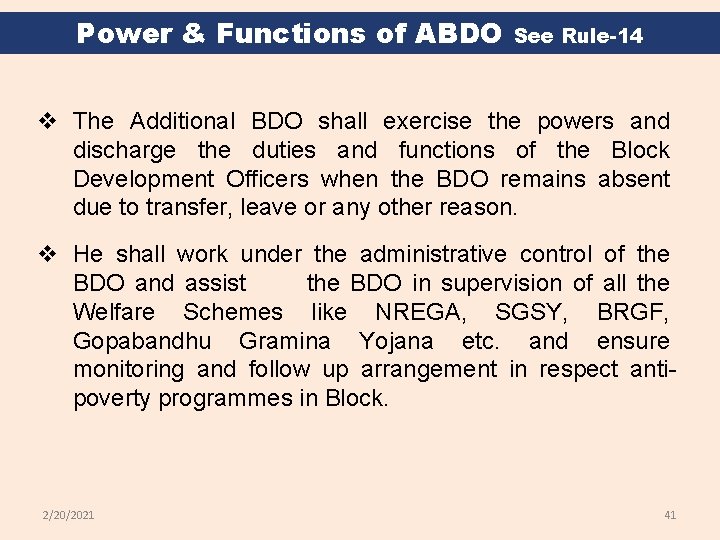 Power & Functions of ABDO See Rule-14

❖ The Additional BDO shall exercise the powers and discharge the duties and functions of the Block Development Officers when the BDO remains absent due to transfer, leave or any other reason.

❖ He shall work under the administrative control of the BDO and assist the BDO in supervision of all the Welfare Schemes like NREGA, SGSY, BRGF, Gopabandhu Gramina Yojana etc. and ensure monitoring and follow up arrangement in respect anti-poverty programmes in Block.

2/20/2021

41